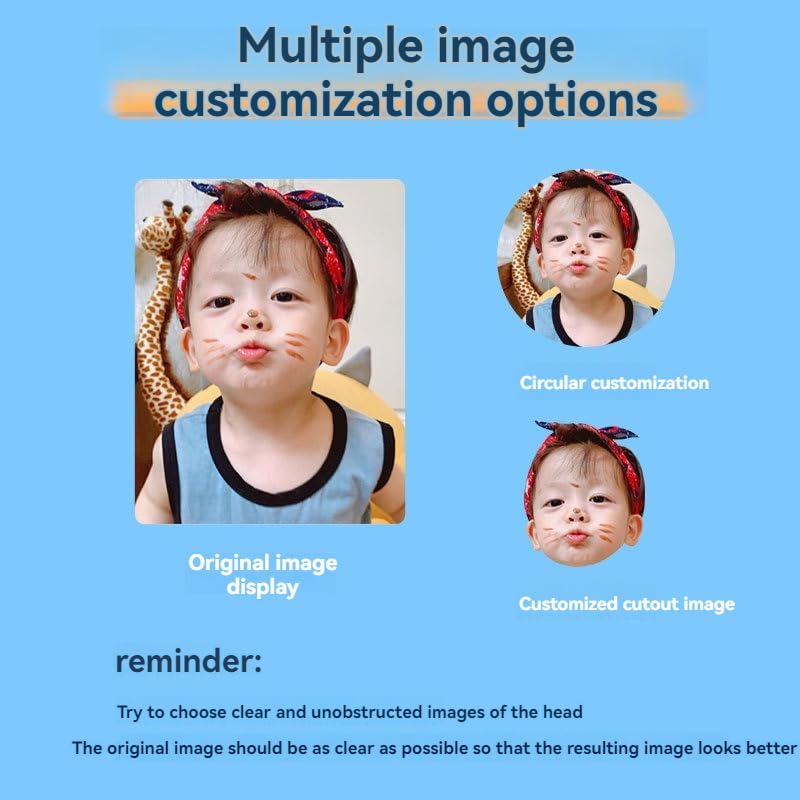 Multiple image customization options

Original image display

Circular customization

Customized cutout image

reminder:

Try to choose clear and unobstructed images of the head

The original image should be as clear as possible so that the resulting image looks better